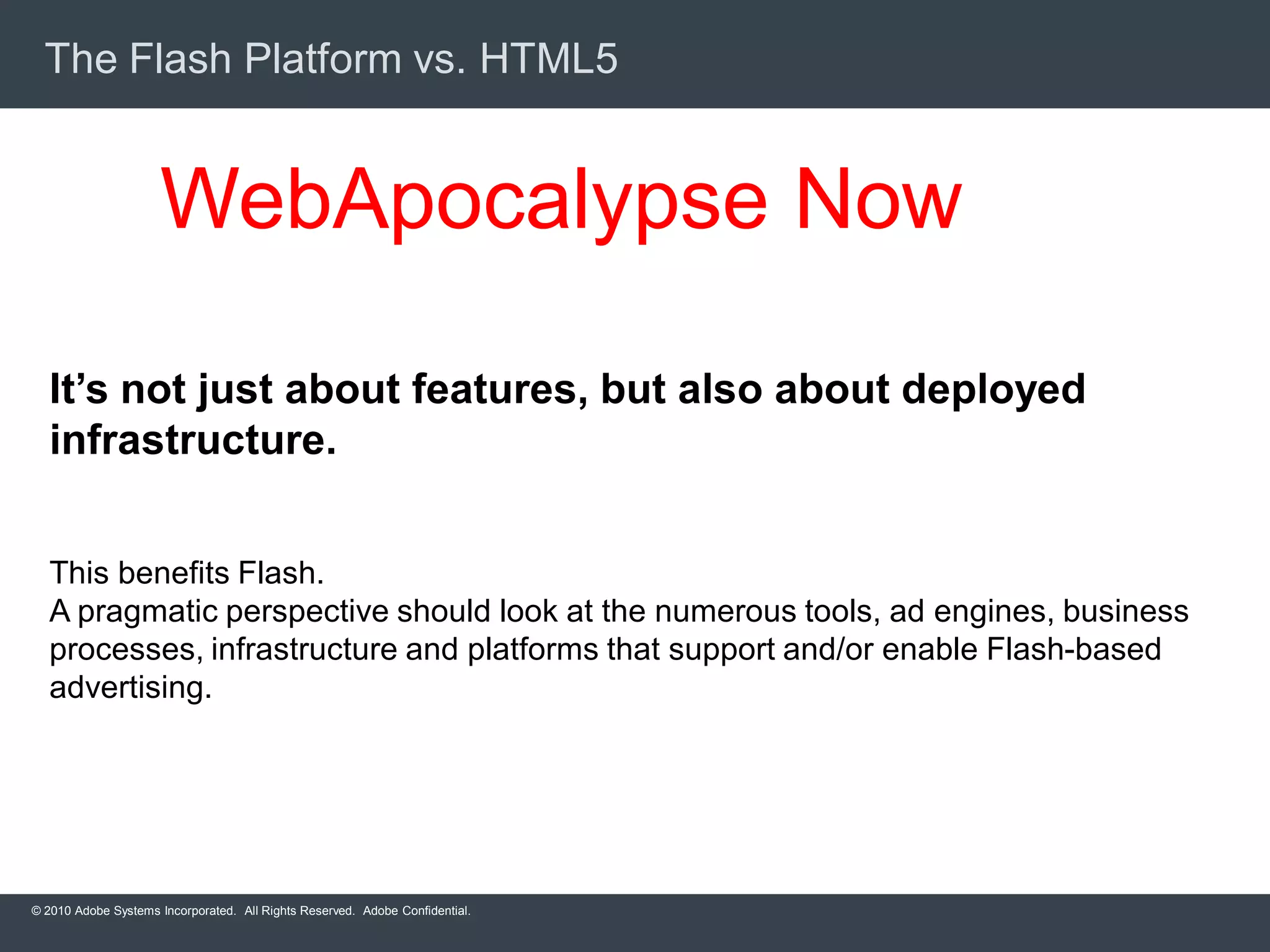 The Flash Platform vs. HTML5

WebApocalypse Now

It’s not just about features, but also about deployed infrastructure.

This benefits Flash.
A pragmatic perspective should look at the numerous tools, ad engines, business processes, infrastructure and platforms that support and/or enable Flash-based advertising.

© 2010 Adobe Systems Incorporated. All Rights Reserved. Adobe Confidential.